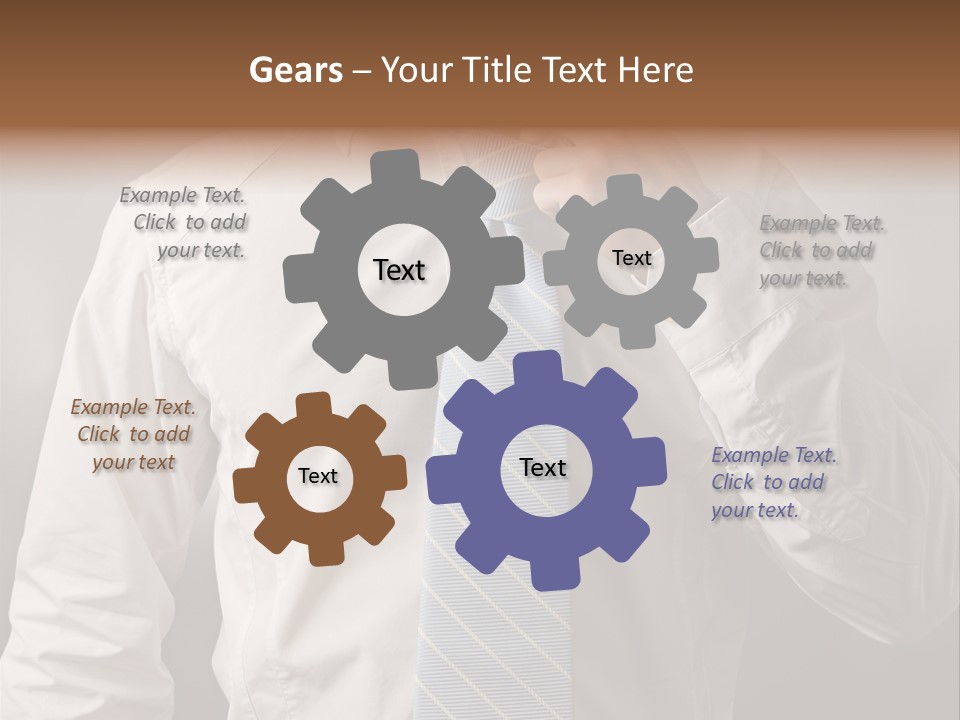 Gears – Your Title Text Here

Example Text. Click to add your text.

Text

Text

Example Text. Click to add your text.

Example Text. Click to add your text

Text

Text

Example Text. Click to add your text.